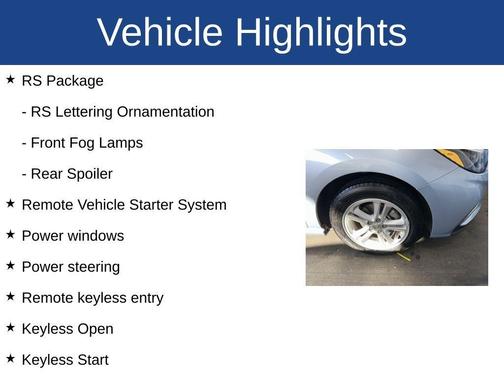 Vehicle Highlights

★ RS Package

- RS Lettering Ornamentation

- Front Fog Lamps

- Rear Spoiler

★ Remote Vehicle Starter System

★ Power windows

★ Power steering

★ Remote keyless entry

★ Keyless Open

★ Keyless Start